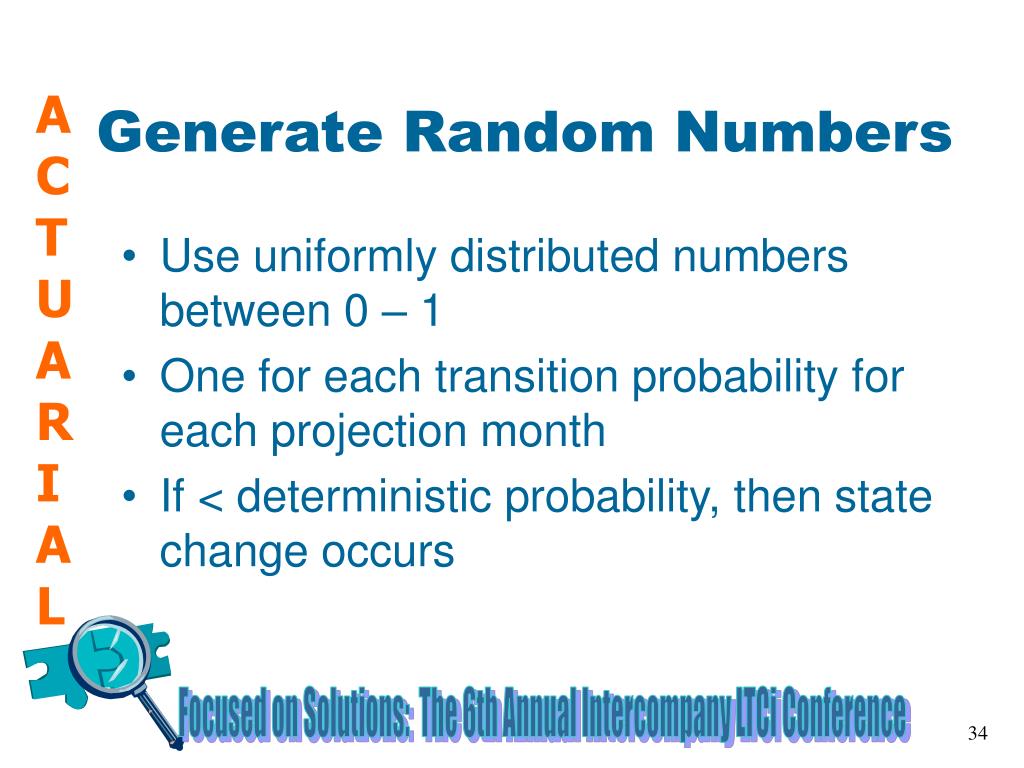 A
C
T
U
A
R
I
A
L

Generate Random Numbers

• Use uniformly distributed numbers between 0 – 1
• One for each transition probability for each projection month
• If < deterministic probability, then state change occurs

Focused on Solutions: The 6th Annual Intercompany LTCi Conference

34